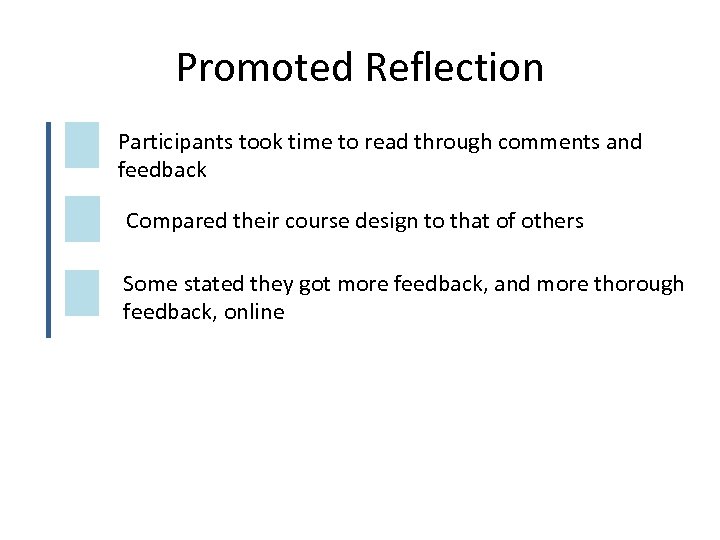 Promoted Reflection

Participants took time to read through comments and feedback

Compared their course design to that of others

Some stated they got more feedback, and more thorough feedback, online